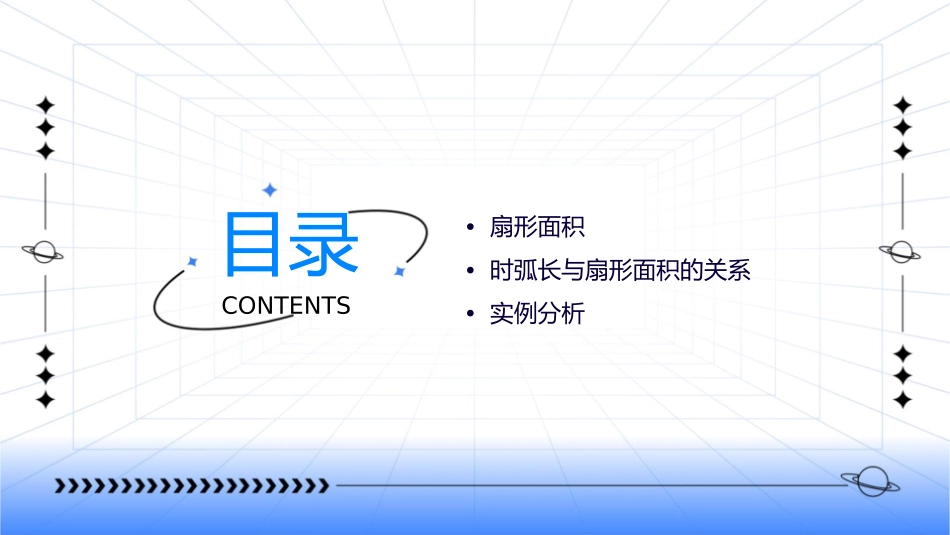 目录
CONTENTS

• 扇形面积
• 时弧长与扇形面积的关系
• 实例分析